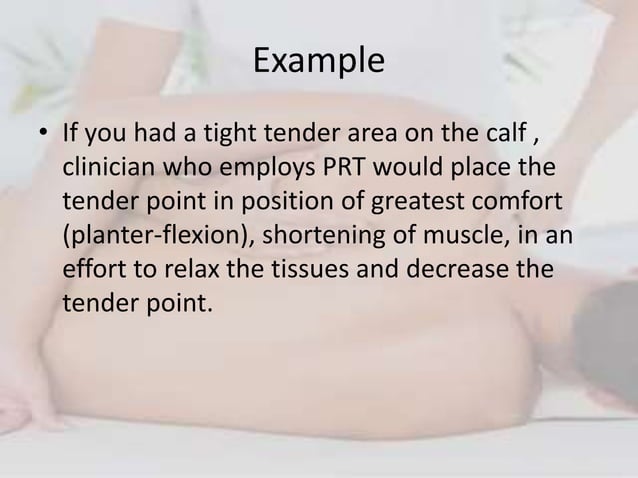 Example

• If you had a tight tender area on the calf , clinician who employs PRT would place the tender point in position of greatest comfort (planter-flexion), shortening of muscle, in an effort to relax the tissues and decrease the tender point.